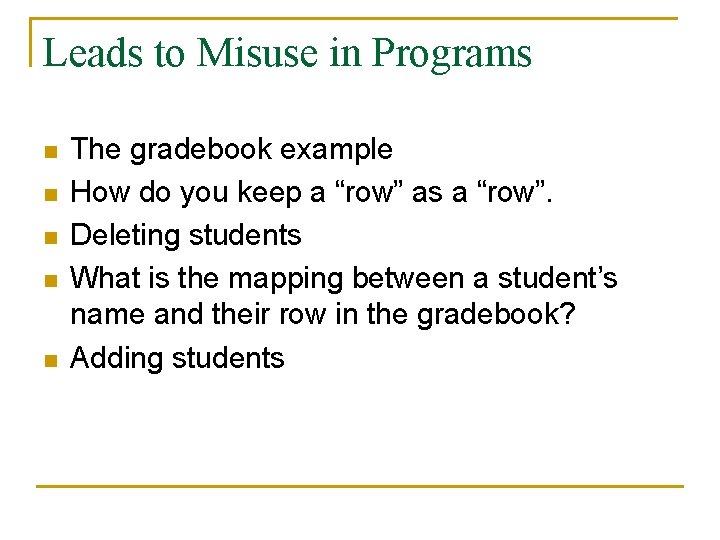 Leads to Misuse in Programs

- The gradebook example
- How do you keep a “row” as a “row”.
- Deleting students
- What is the mapping between a student’s name and their row in the gradebook?
- Adding students